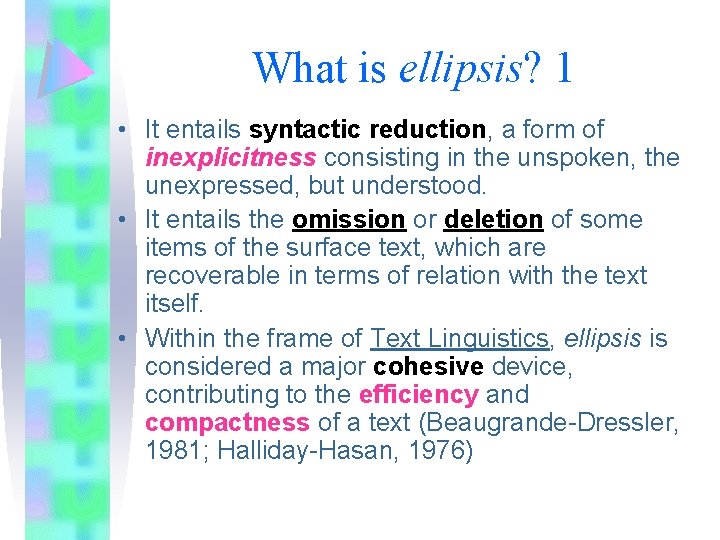 What is ellipsis? 1

• It entails syntactic reduction, a form of inexplicitness consisting in the unspoken, the unexpressed, but understood.

• It entails the omission or deletion of some items of the surface text, which are recoverable in terms of relation with the text itself.

• Within the frame of Text Linguistics, ellipsis is considered a major cohesive device, contributing to the efficiency and compactness of a text (Beaugrande-Dressler, 1981; Halliday-Hasan, 1976)